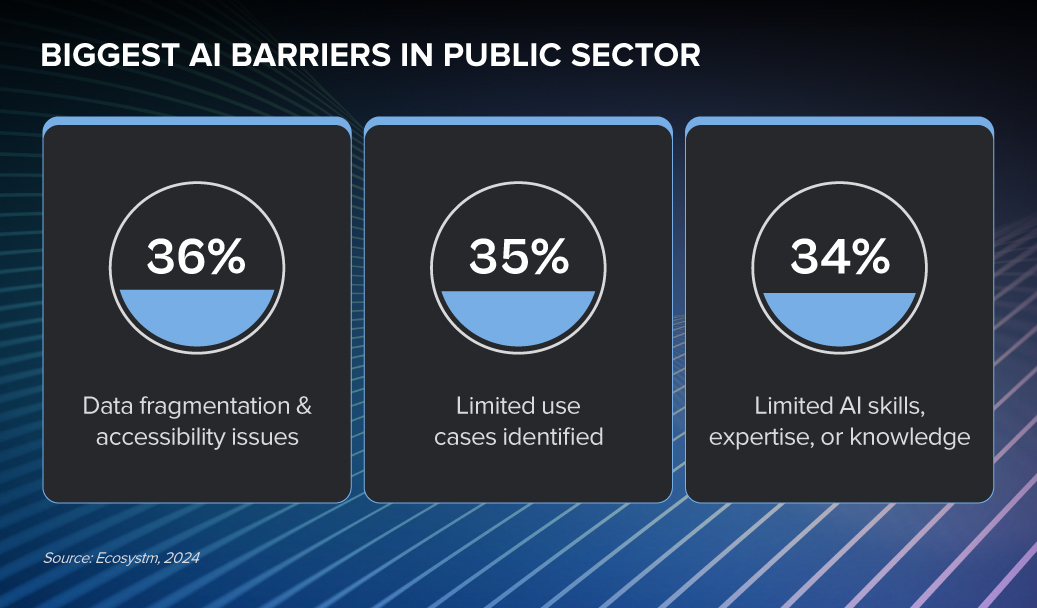 BIGGEST AI BARRIERS IN PUBLIC SECTOR

36%

Data fragmentation & accessibility issues

35%

Limited use cases identified

34%

Limited AI skills, expertise, or knowledge

Source: Ecosystm, 2024